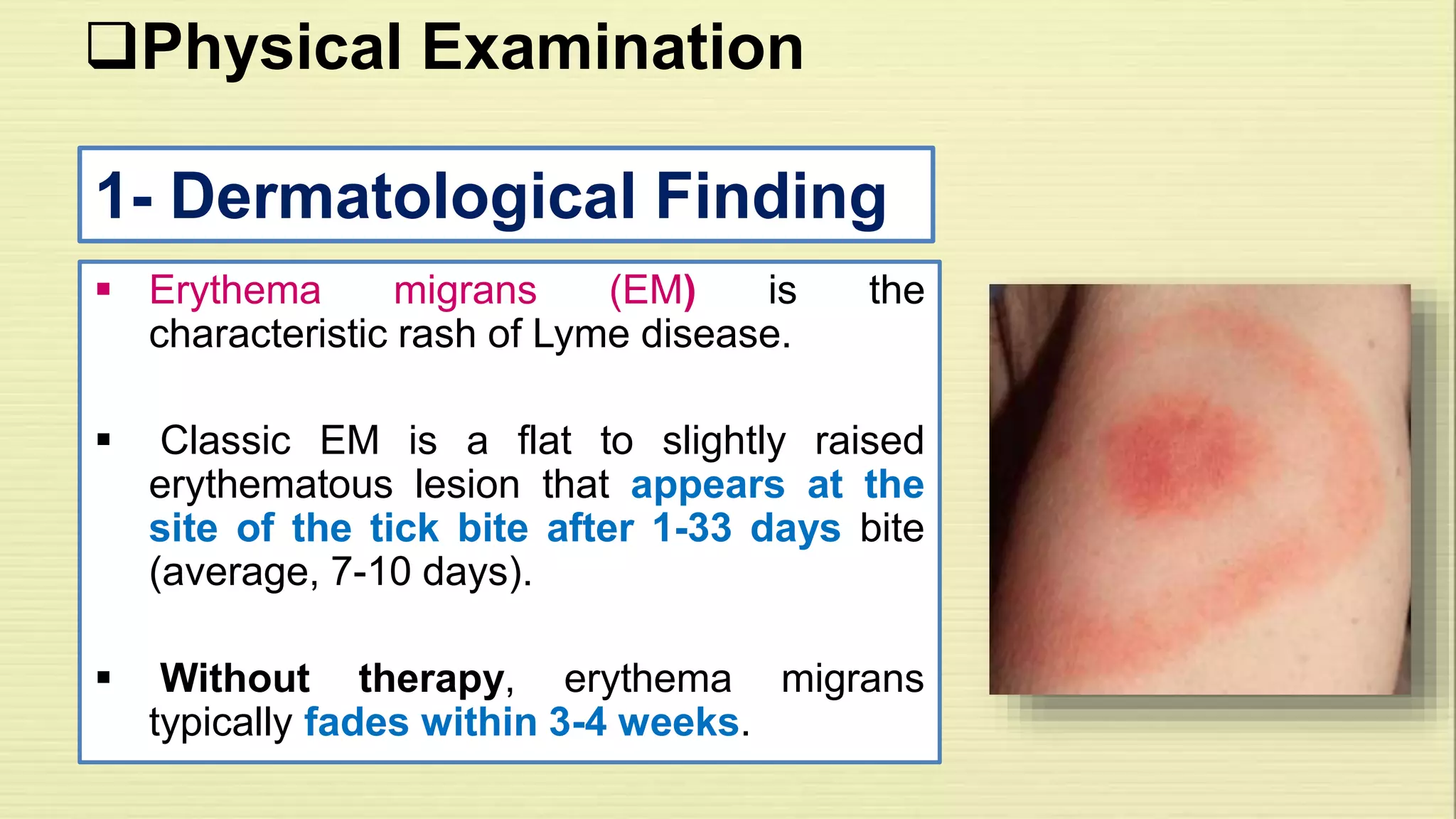 ❑Physical Examination

1- Dermatological Finding

▪ Erythema migrans (EM) is the characteristic rash of Lyme disease.

▪ Classic EM is a flat to slightly raised erythematous lesion that appears at the site of the tick bite after 1-33 days bite (average, 7-10 days).

▪ Without therapy, erythema migrans typically fades within 3-4 weeks.